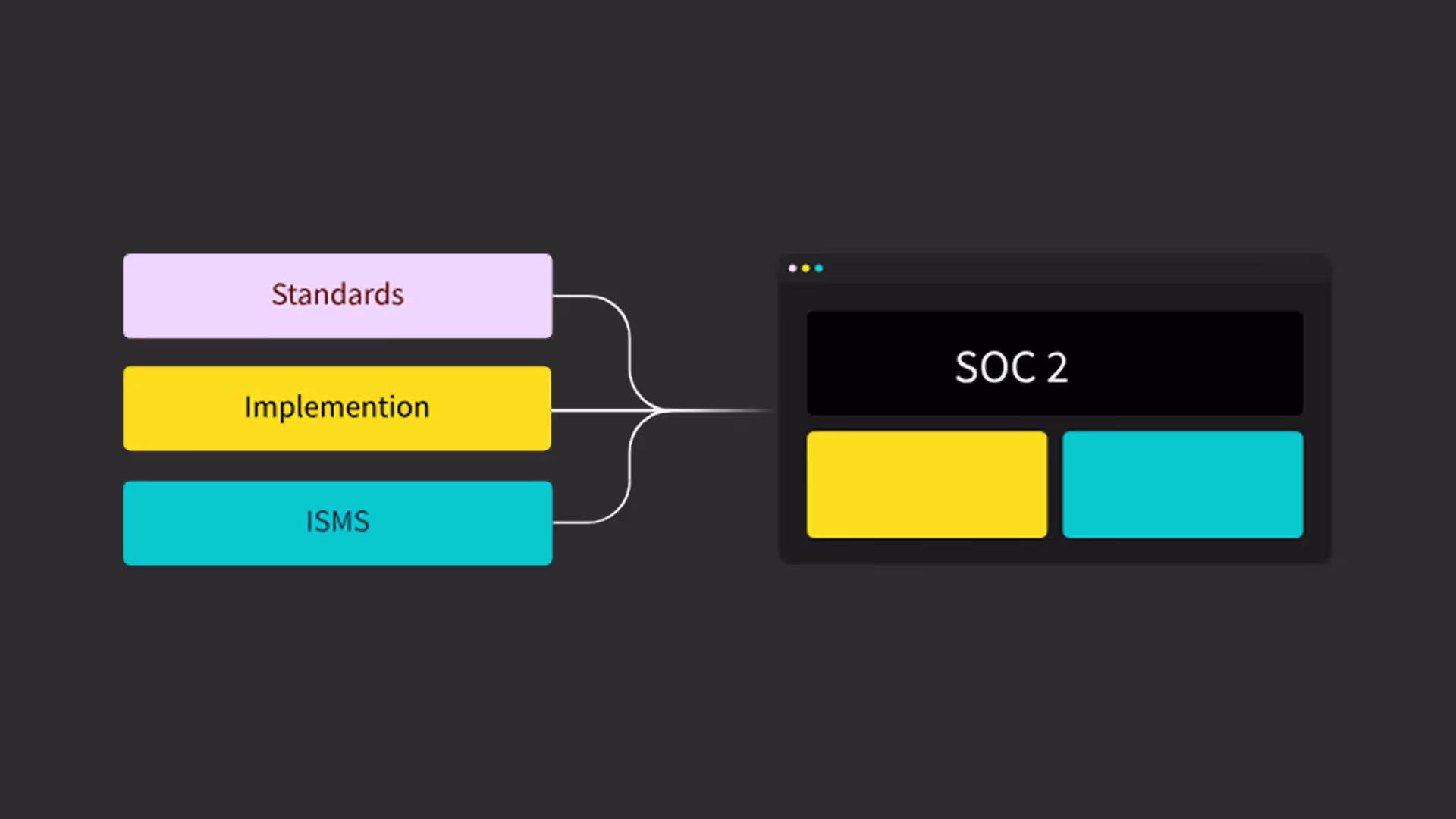 Standards

Implemention

ISMS

SOC 2